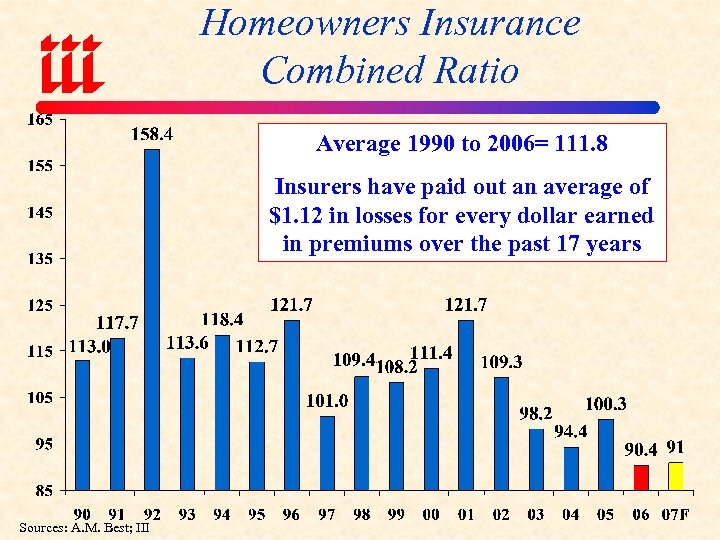 iii

Homeowners Insurance Combined Ratio

Average 1990 to 2006= 111.8

Insurers have paid out an average of $1.12 in losses for every dollar earned in premiums over the past 17 years

165
155
145
135
125
115
105
95
85

113.0
117.7
158.4
113.6
118.4
112.7
121.7
101.0
109.4
108.2
111.4
121.7
109.3
98.2
94.4
100.3
90.4
91

90 91 92 93 94 95 96 97 98 99 00 01 02 03 04 05 06 07F

Sources: A.M. Best; III